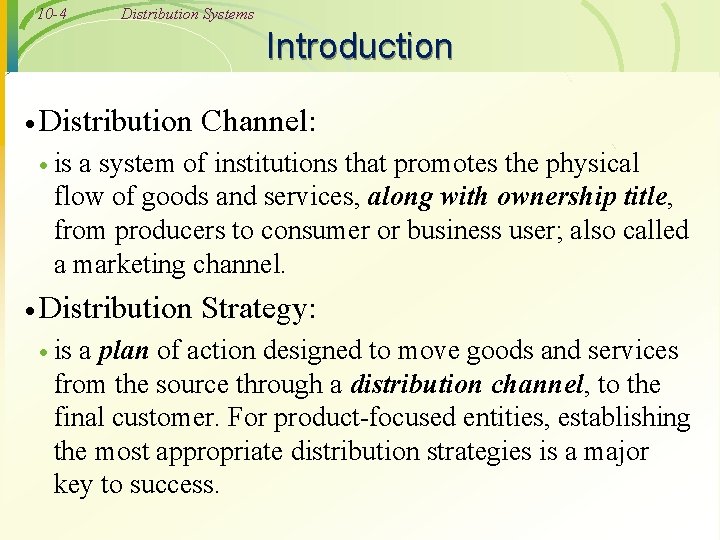 10-4 Distribution Systems

Introduction

• Distribution Channel:

• is a system of institutions that promotes the physical flow of goods and services, along with ownership title, from producers to consumer or business user; also called a marketing channel.

• Distribution Strategy:

• is a plan of action designed to move goods and services from the source through a distribution channel, to the final customer. For product-focused entities, establishing the most appropriate distribution strategies is a major key to success.